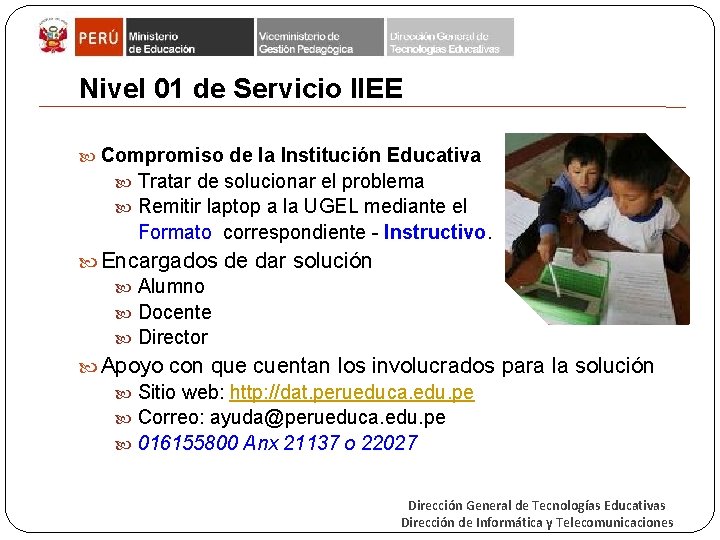 PERÚ Ministerio de Educación
Viceministerio de Gestión Pedagógica
Dirección General de Tecnologías Educativas

Nivel 01 de Servicio IIEE

Compromiso de la Institución Educativa
Tratar de solucionar el problema
Remitir laptop a la UGEL mediante el Formato correspondiente - Instructivo.

Encargados de dar solución
Alumno
Docente
Director

Apoyo con que cuentan los involucrados para la solución
Sitio web: http://dat.perueduca.edu.pe
Correo: ayuda@perueduca.edu.pe
016155800 Anx 21137 o 22027

Dirección General de Tecnologías Educativas
Dirección de Informática y Telecomunicaciones